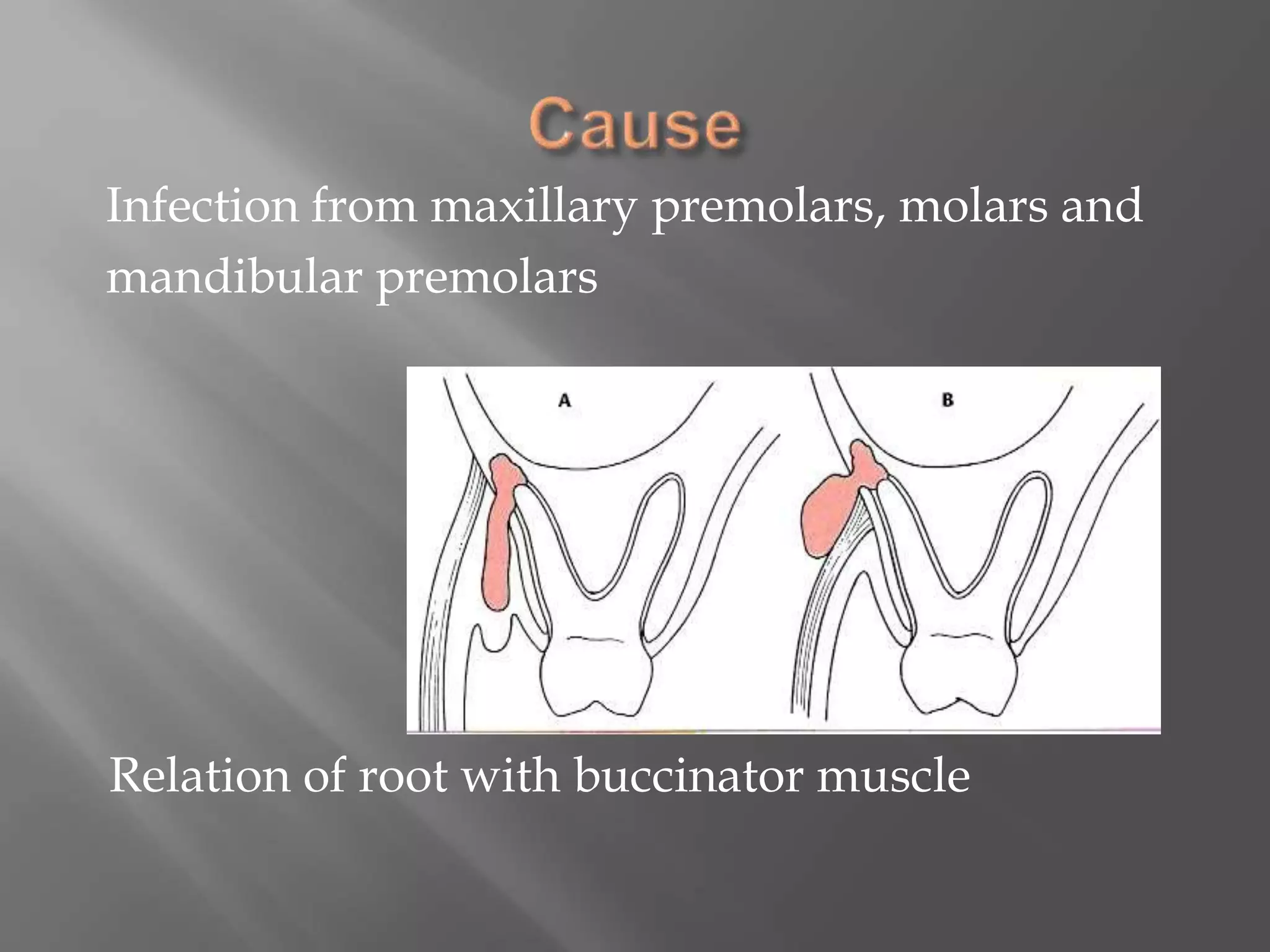 Cause

Infection from maxillary premolars, molars and mandibular premolars

A

B

Relation of root with buccinator muscle